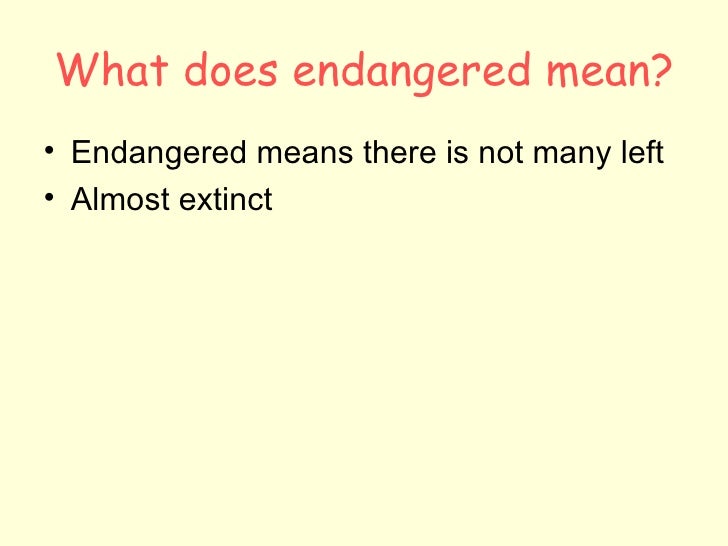 What does endangered mean?

• Endangered means there is not many left
• Almost extinct